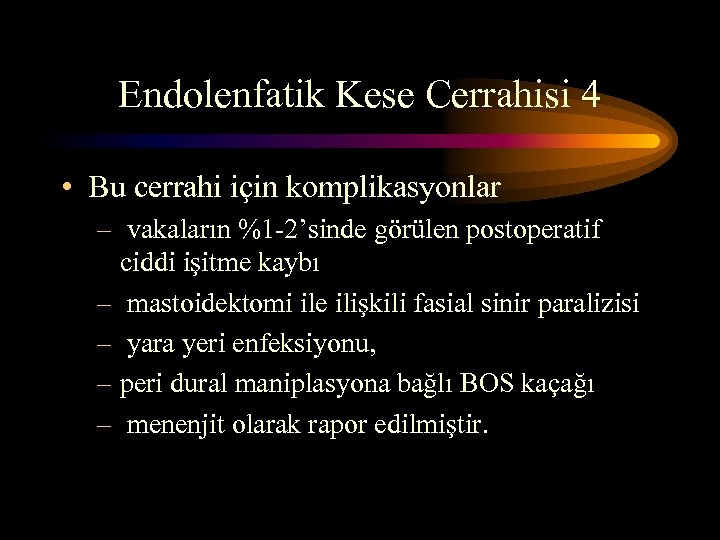 Endolenfatik Kese Cerrahisi 4

• Bu cerrahi için komplikasyonlar

– vakaların %1-2’sinde görülen postoperatif ciddi işitme kaybı

– mastoidektomi ile ilişkili fasial sinir paralizisi

– yara yeri enfeksiyonu,

– peri dural maniplasyona bağlı BOS kaçağı

– menenjit olarak rapor edilmiştir.